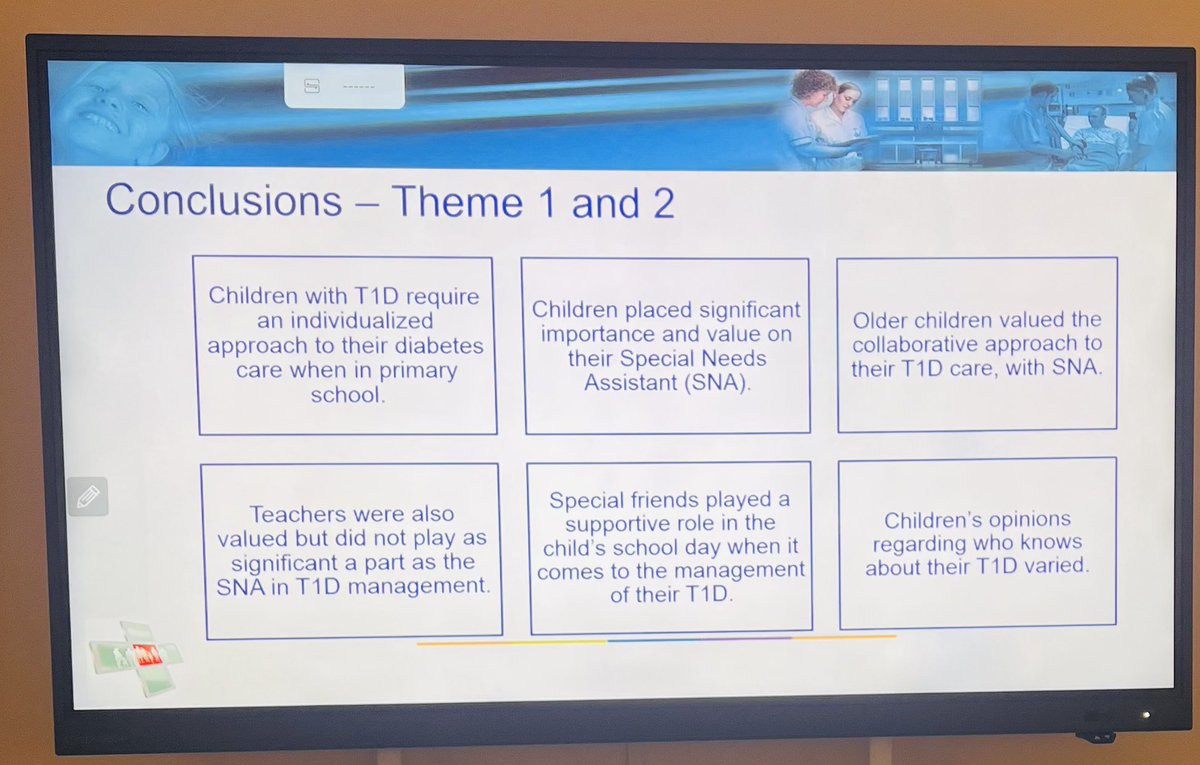 Conclusions – Theme 1 and 2

Children with T1D require an individualized approach to their diabetes care when in primary school.

Children placed significant importance and value on their Special Needs Assistant (SNA).

Older children valued the collaborative approach to their T1D care, with SNA.

Teachers were also valued but did not play as significant a part as the SNA in T1D management.

Special friends played a supportive role in the child's school day when it comes to the management of their T1D.

Children's opinions regarding who knows about their T1D varied.